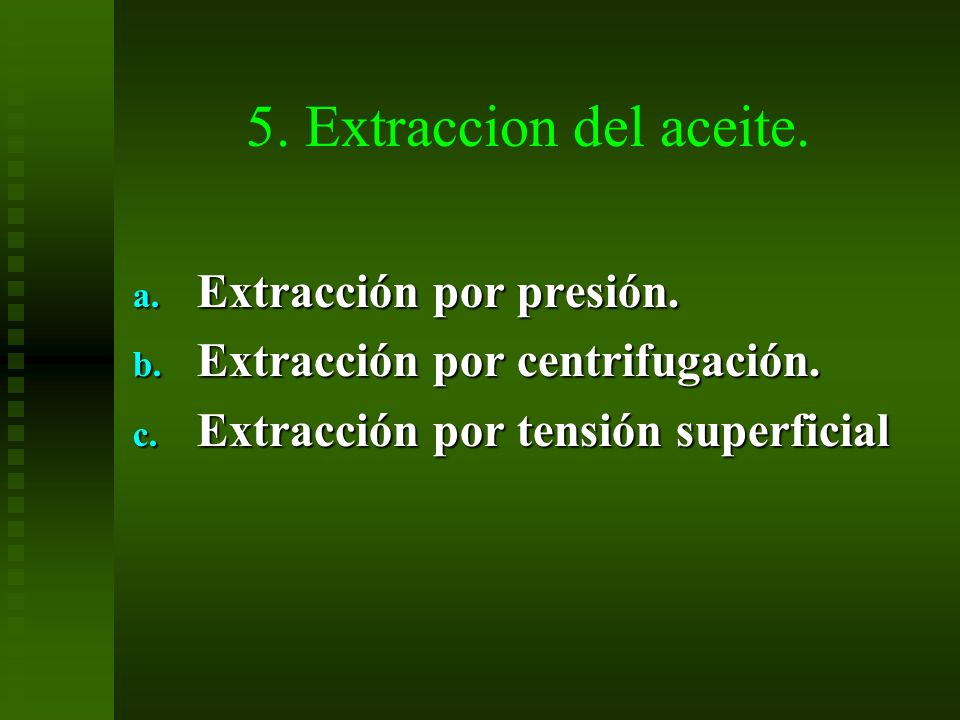 5. Extraccion del aceite.

a. Extracción por presión.
b. Extracción por centrifugación.
c. Extracción por tensión superficial